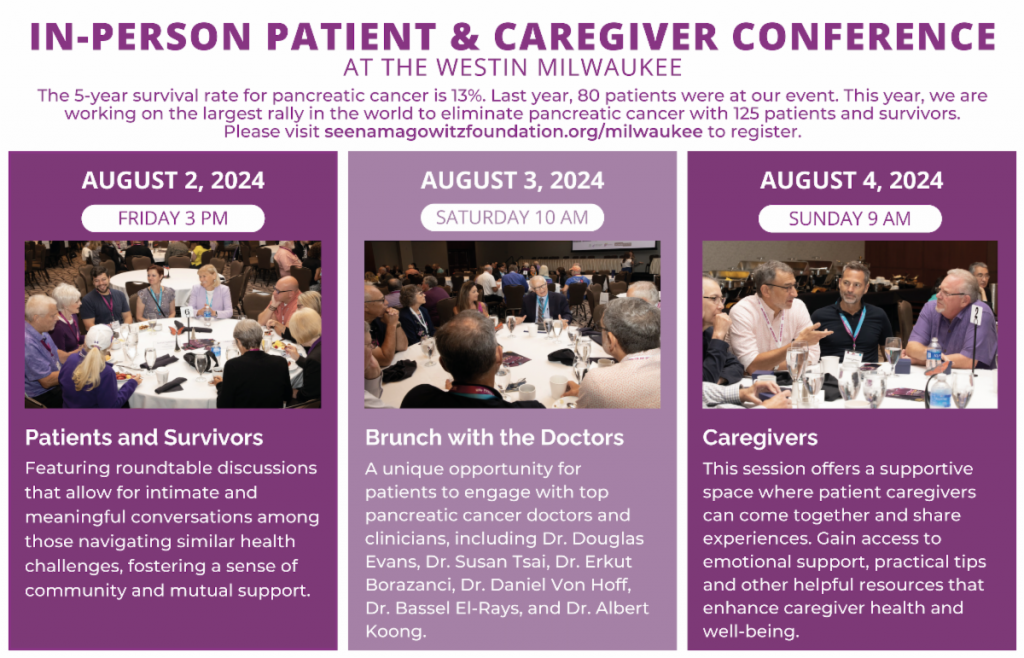 IN-PERSON PATIENT & CAREGIVER CONFERENCE
AT THE WESTIN MILWAUKEE

The 5-year survival rate for pancreatic cancer is 13%. Last year, 80 patients were at our event. This year, we are working on the largest rally in the world to eliminate pancreatic cancer with 125 patients and survivors. Please visit seenamagowitzfoundation.org/milwaukee to register.

AUGUST 2, 2024
FRIDAY 3 PM

Patients and Survivors
Featuring roundtable discussions that allow for intimate and meaningful conversations among those navigating similar health challenges, fostering a sense of community and mutual support.

AUGUST 3, 2024
SATURDAY 10 AM

Brunch with the Doctors
A unique opportunity for patients to engage with top pancreatic cancer doctors and clinicians, including Dr. Douglas Evans, Dr. Susan Tsai, Dr. Erkut Borazanci, Dr. Daniel Von Hoff, Dr. Bassel El-Rays, and Dr. Albert Koong.

AUGUST 4, 2024
SUNDAY 9 AM

Caregivers
This session offers a supportive space where patient caregivers can come together and share experiences. Gain access to emotional support, practical tips and other helpful resources that enhance caregiver health and well-being.